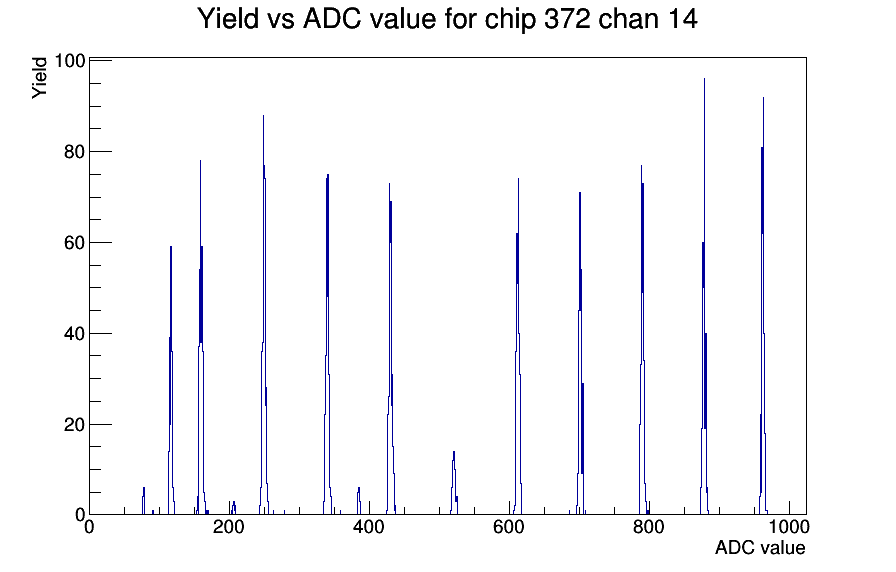 Yield vs ADC value for chip 372 chan 14

Yield

100
80
60
40
20
0

0
200
400
600
800
1000

ADC value